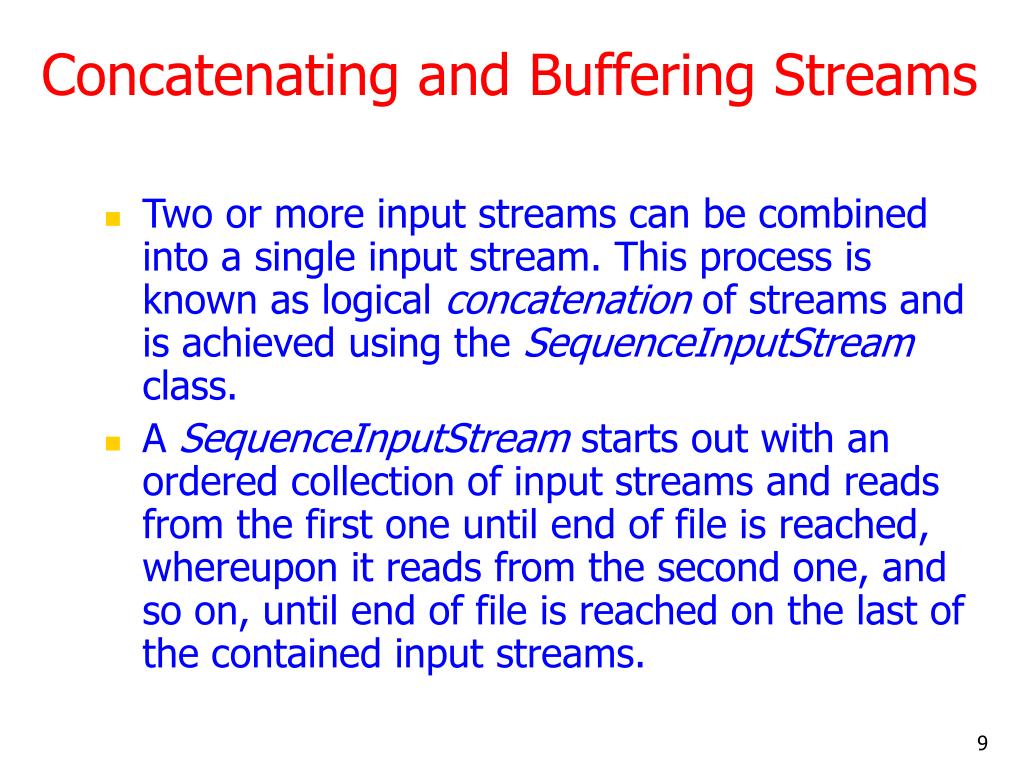 Concatenating and Buffering Streams

Two or more input streams can be combined into a single input stream. This process is known as logical concatenation of streams and is achieved using the SequenceInputStream class.

A SequenceInputStream starts out with an ordered collection of input streams and reads from the first one until end of file is reached, whereupon it reads from the second one, and so on, until end of file is reached on the last of the contained input streams.

9